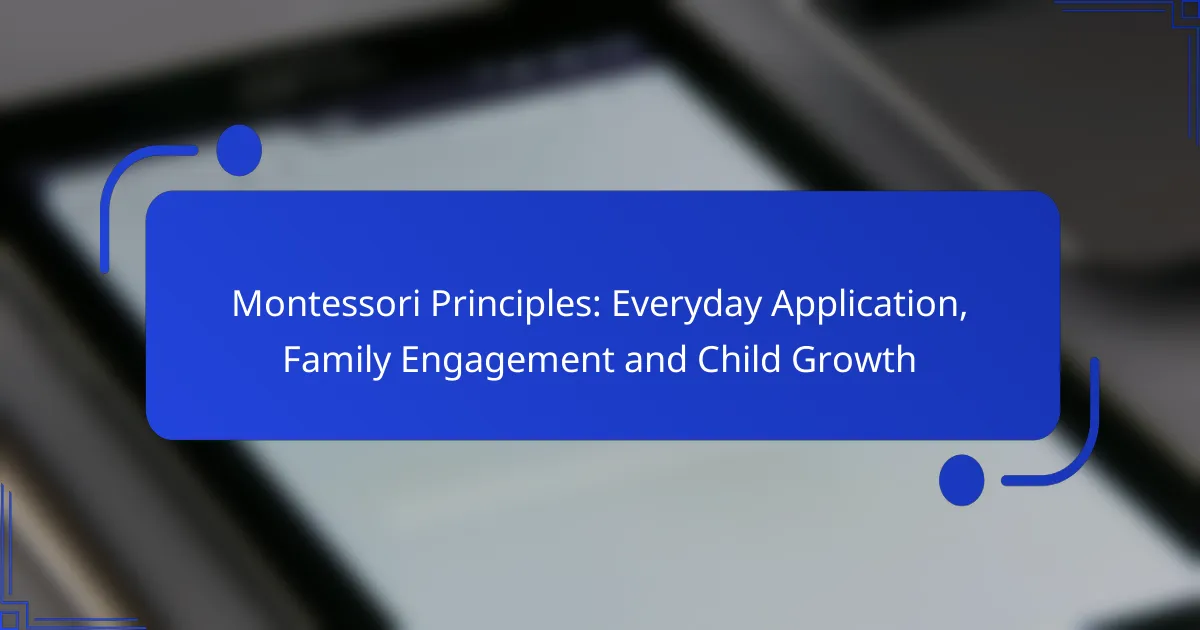 Montessori Principles: Everyday Application, Family Engagement and Child Growth